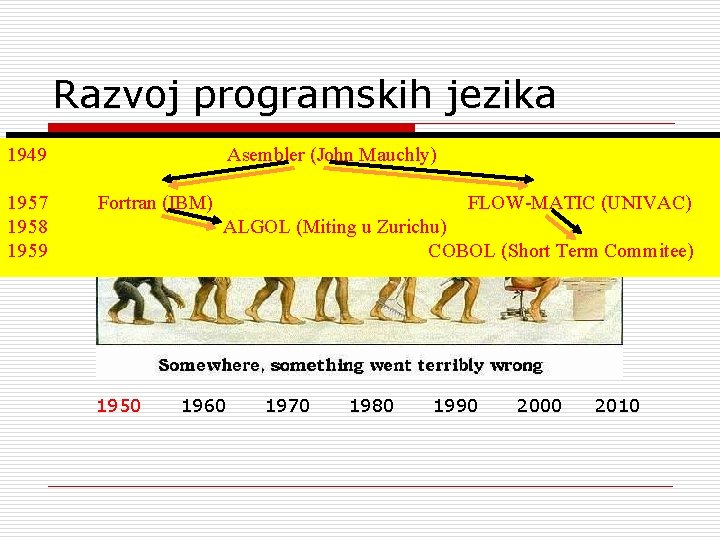 Razvoj programskih jezika

1949 Asembler (John Mauchly)

1957 Fortran (IBM) FLOW-MATIC (UNIVAC)
1958 ALGOL (Miting u Zurichu)
1959 COBOL (Short Term Commitee)

Somewhere, something went terribly wrong

1950 1960 1970 1980 1990 2000 2010